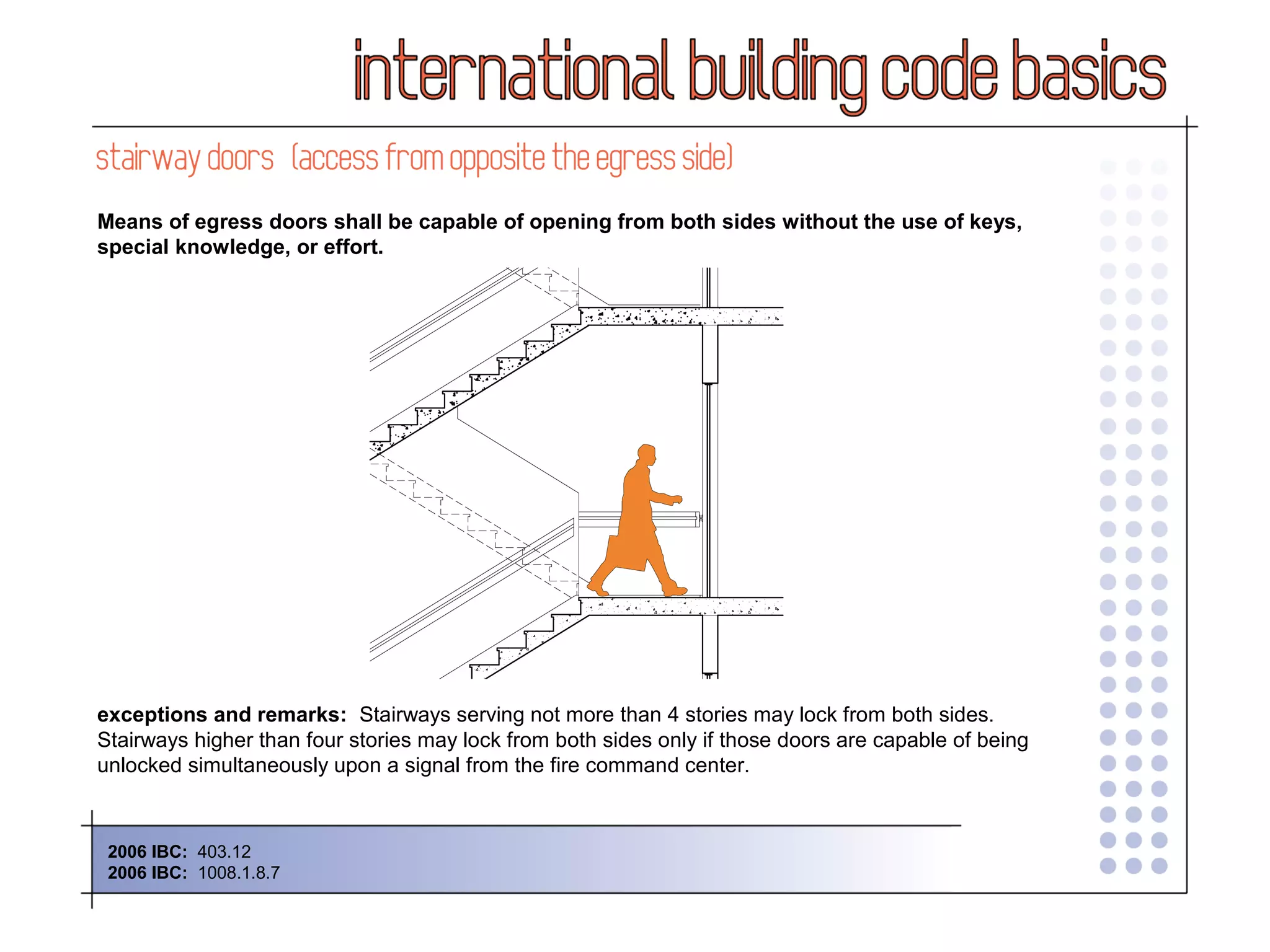 international building code basics

stairway doors (access from opposite the egress side)

Means of egress doors shall be capable of opening from both sides without the use of keys, special knowledge, or effort.

exceptions and remarks: Stairways serving not more than 4 stories may lock from both sides. Stairways higher than four stories may lock from both sides only if those doors are capable of being unlocked simultaneously upon a signal from the fire command center.

2006 IBC: 403.12
2006 IBC: 1008.1.8.7